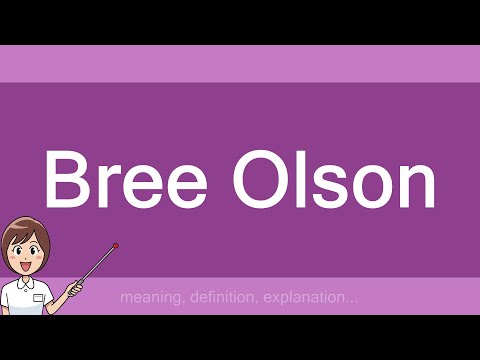 Bree Olson

meaning, definition, explanation...